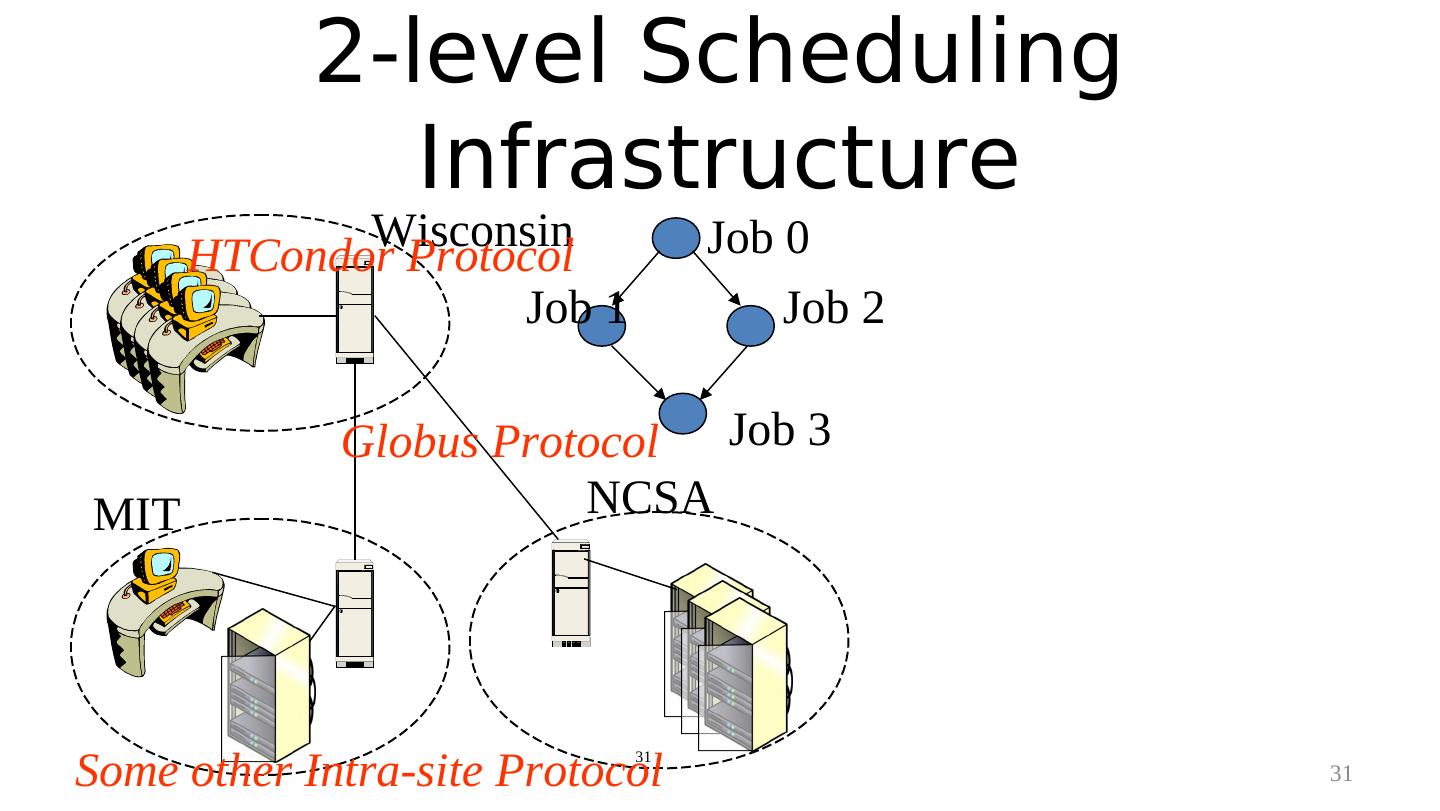 2-level Scheduling Infrastructure

Wisconsin

HTCondor Protocol

Job 0

Job 1

Job 2

Job 3

Globus Protocol

NCSA

MIT

Some other Intra-site Protocol

31

31